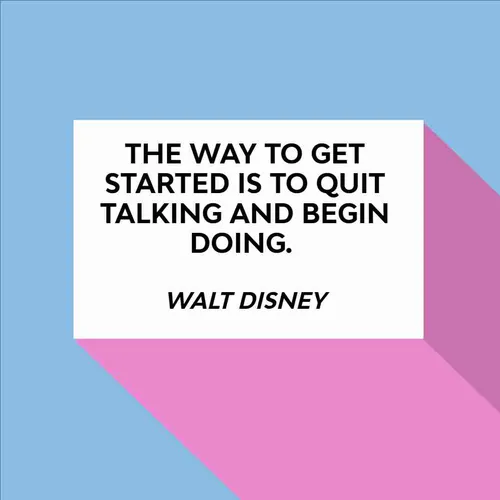 THE WAY TO GET STARTED IS TO QUIT TALKING AND BEGIN DOING.

WALT DISNEY